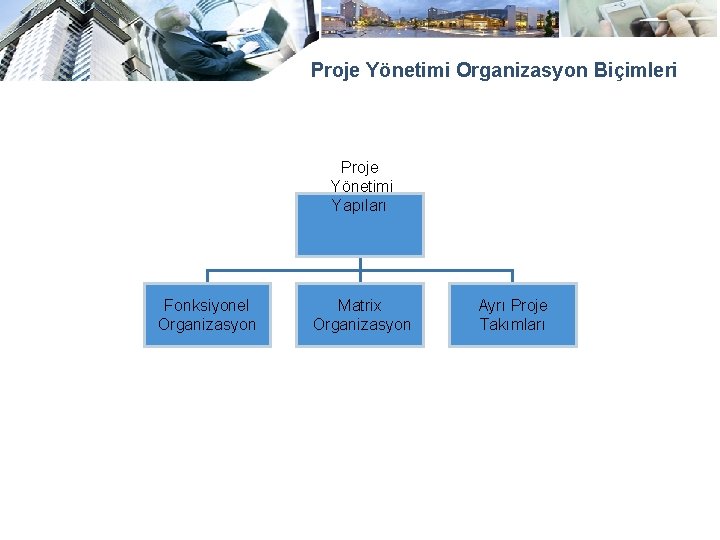 Proje Yönetimi Organizasyon Biçimleri

Proje Yönetimi Yapıları

Fonksiyonel Organizasyon

Matrix Organizasyon

Ayrı Proje Takımları